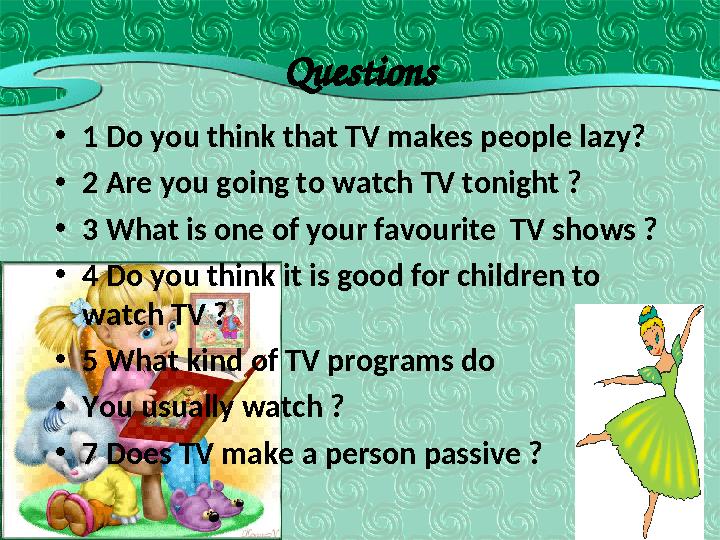 Questions

• 1 Do you think that TV makes people lazy?
• 2 Are you going to watch TV tonight ?
• 3 What is one of your favourite TV shows ?
• 4 Do you think it is good for children to watch TV ?
• 5 What kind of TV programs do
• You usually watch ?
• 7 Does TV make a person passive ?